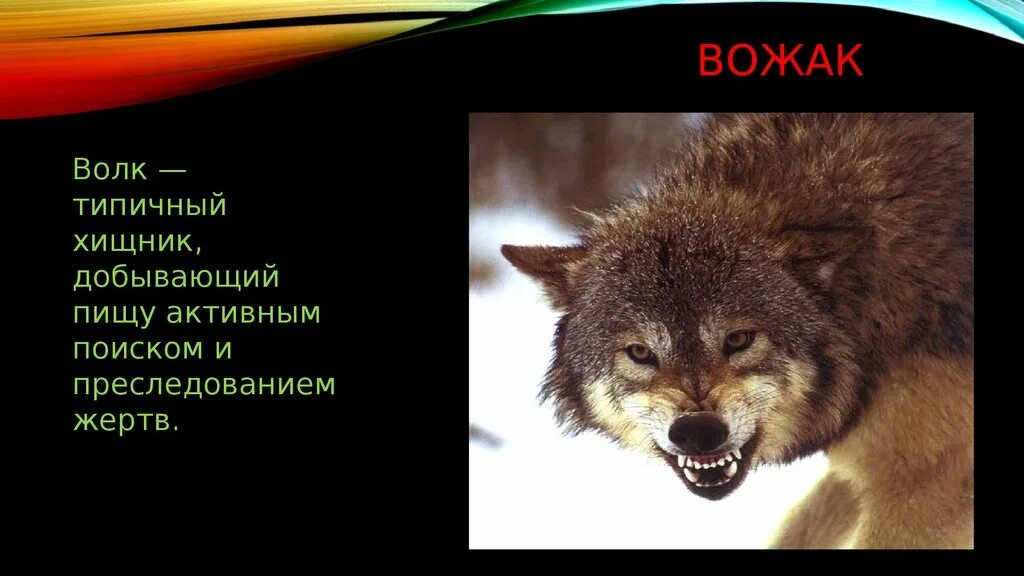 ВОЖАК

Волк — типичный хищник, добывающий пищу активным поиском и преследованием жертв.